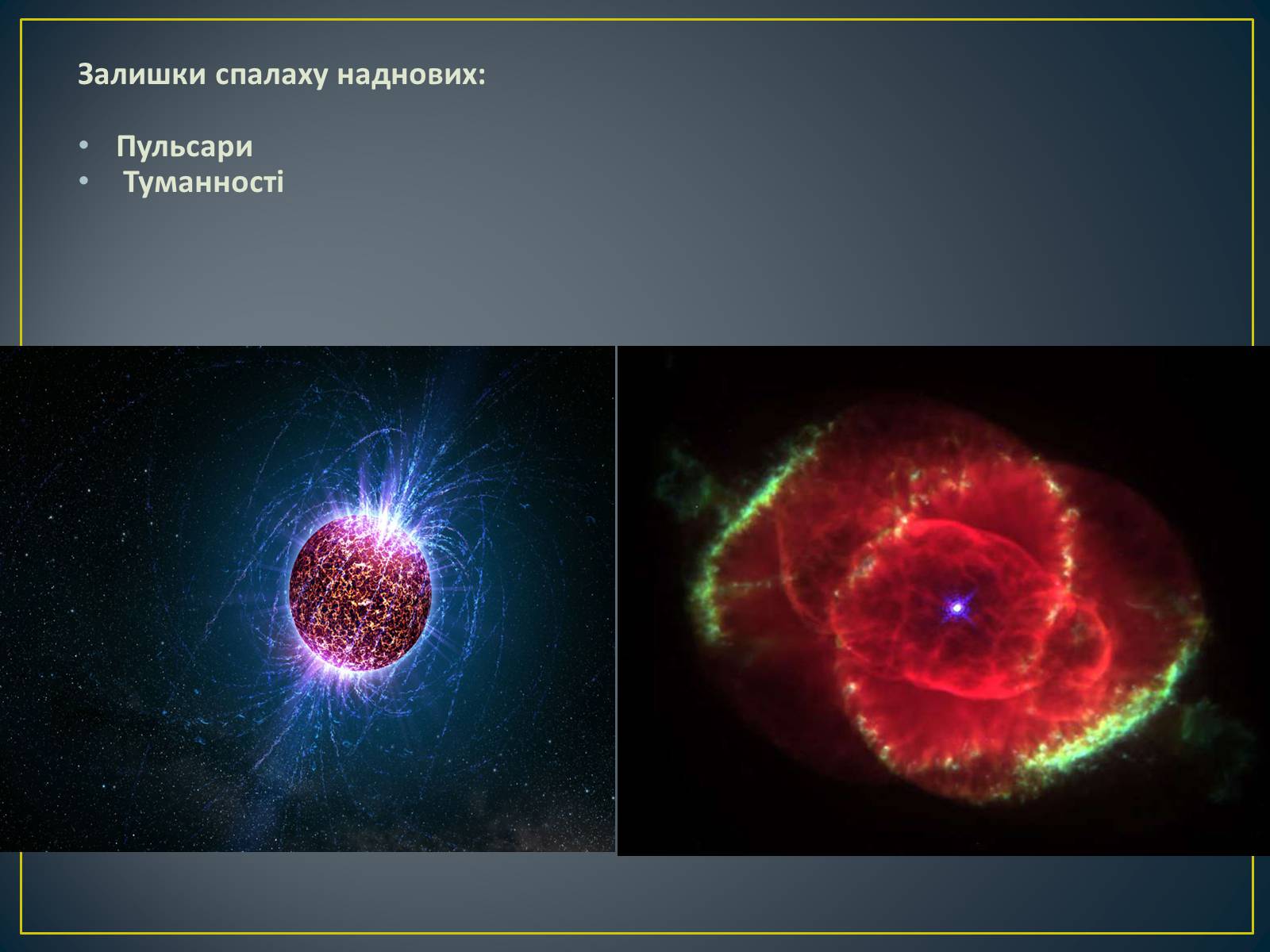 Залишки спалаху наднових:

• Пульсари
• Туманності